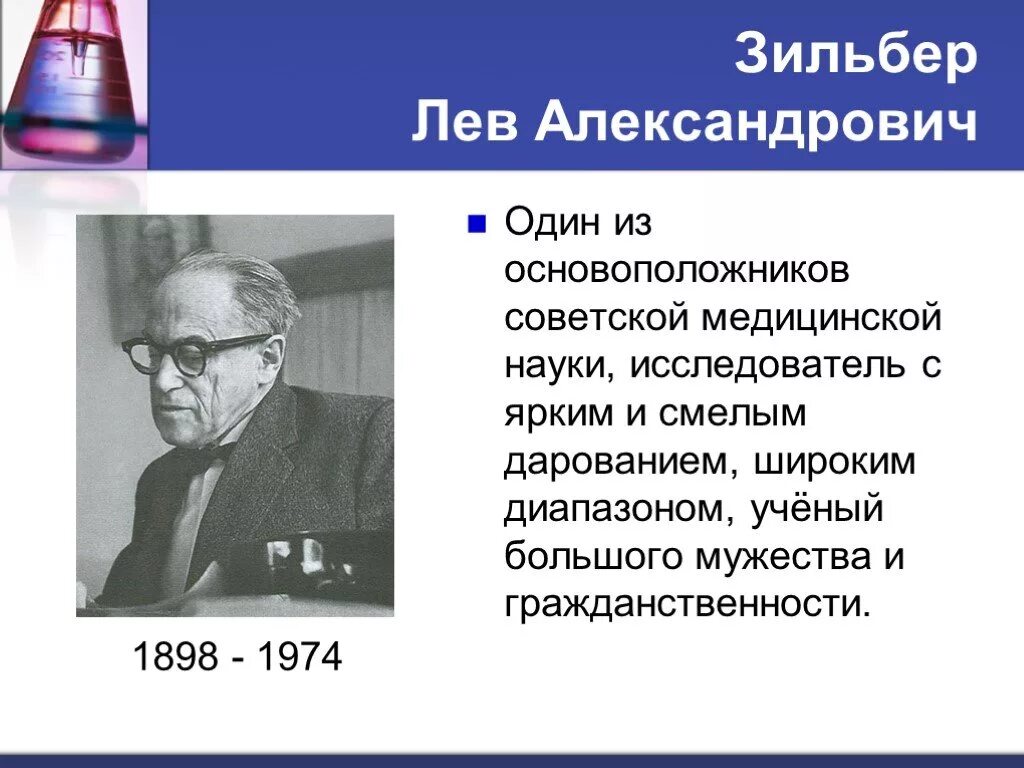 Зильбер
Лев Александрович

Один из основоположников советской медицинской науки, исследователь с ярким и смелым дарованием, широким диапазоном, учёный большого мужества и гражданственности.

1898 - 1974